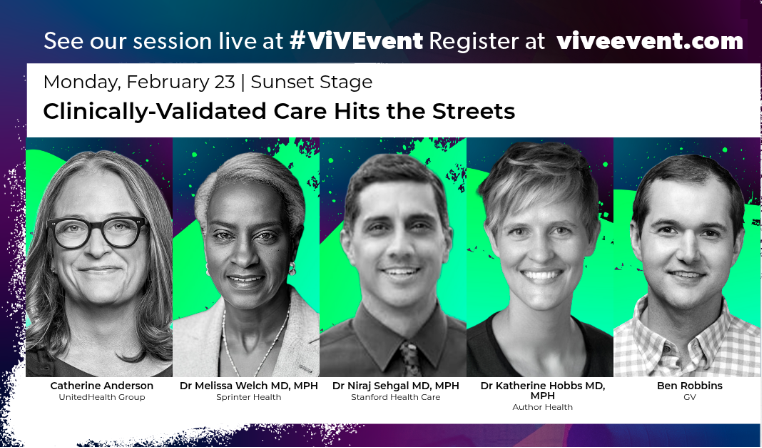 See our session live at #ViVEvent Register at viveevent.com

Monday, February 23 | Sunset Stage

Clinically-Validated Care Hits the Streets

Catherine Anderson
UnitedHealth Group

Dr Melissa Welch MD, MPH
Sprinter Health

Dr Niraj Sehgal MD, MPH
Stanford Health Care

Dr Katherine Hobbs MD, MPH
Author Health

Ben Robbins
GV